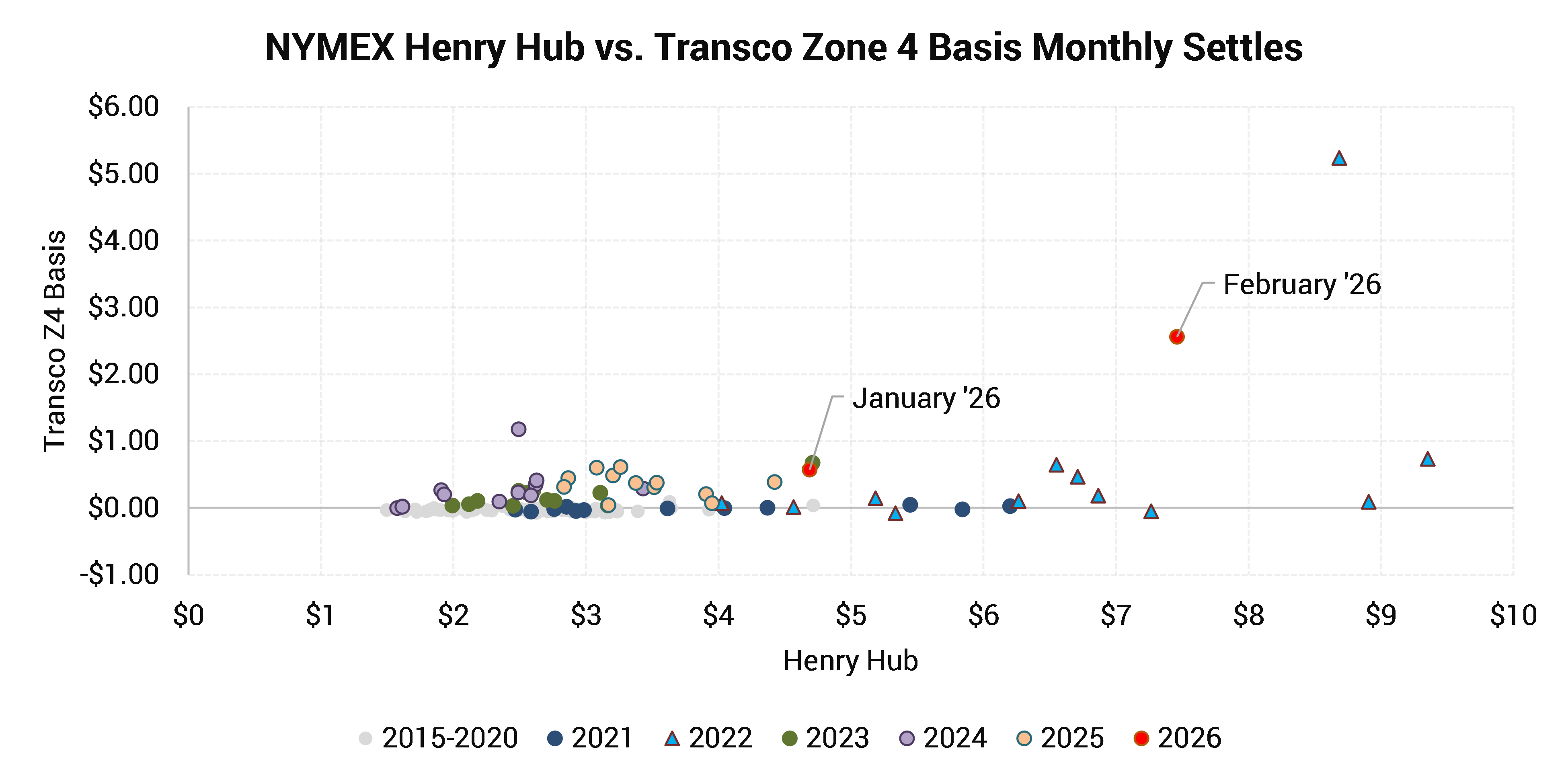 NYMEX Henry Hub vs. Transco Zone 4 Basis Monthly Settles

Transco Z4 Basis

$6.00
$5.00
$4.00
$3.00
$2.00
$1.00
$0.00
-$1.00

February '26

January '26

$0
$1
$2
$3
$4
$5
$6
$7
$8
$9
$10

Henry Hub

2015-2020 2021 2022 2023 2024 2025 2026